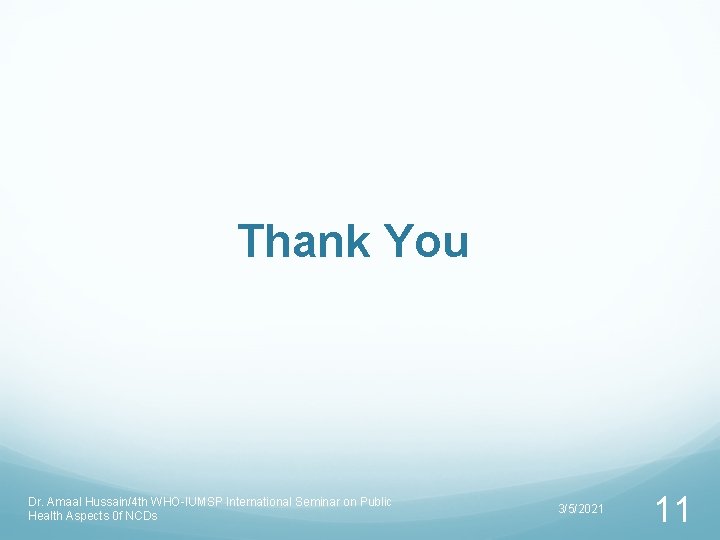 Thank You

Dr. Amaal Hussain/4th WHO-IUMSP International Seminar on Public Health Aspects 0f NCDs

3/5/2021

11